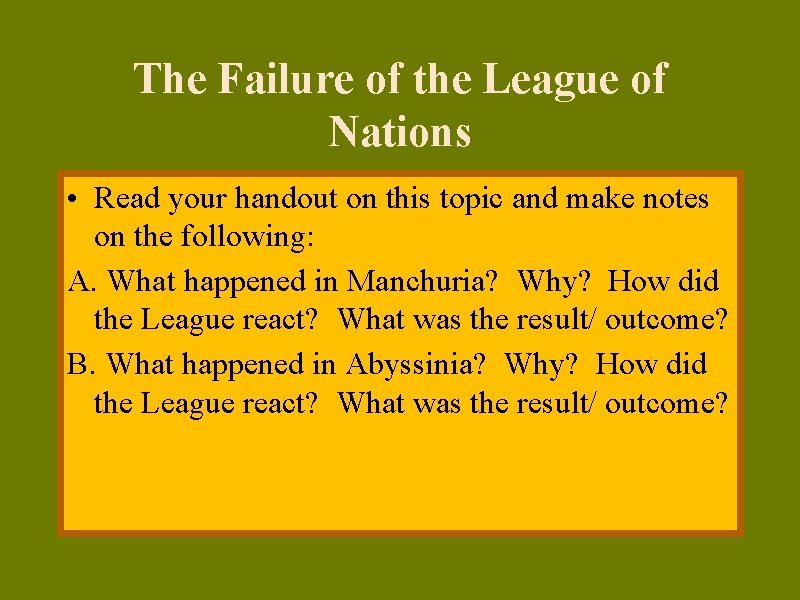 The Failure of the League of Nations

• Read your handout on this topic and make notes on the following:

A. What happened in Manchuria? Why? How did the League react? What was the result/ outcome?

B. What happened in Abyssinia? Why? How did the League react? What was the result/ outcome?